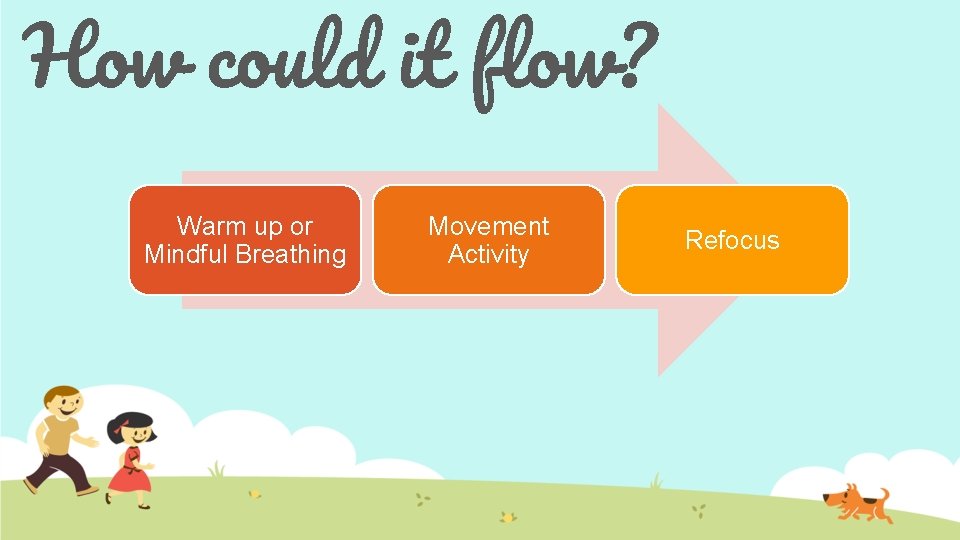 How could it flow?

Warm up or Mindful Breathing

Movement Activity

Refocus